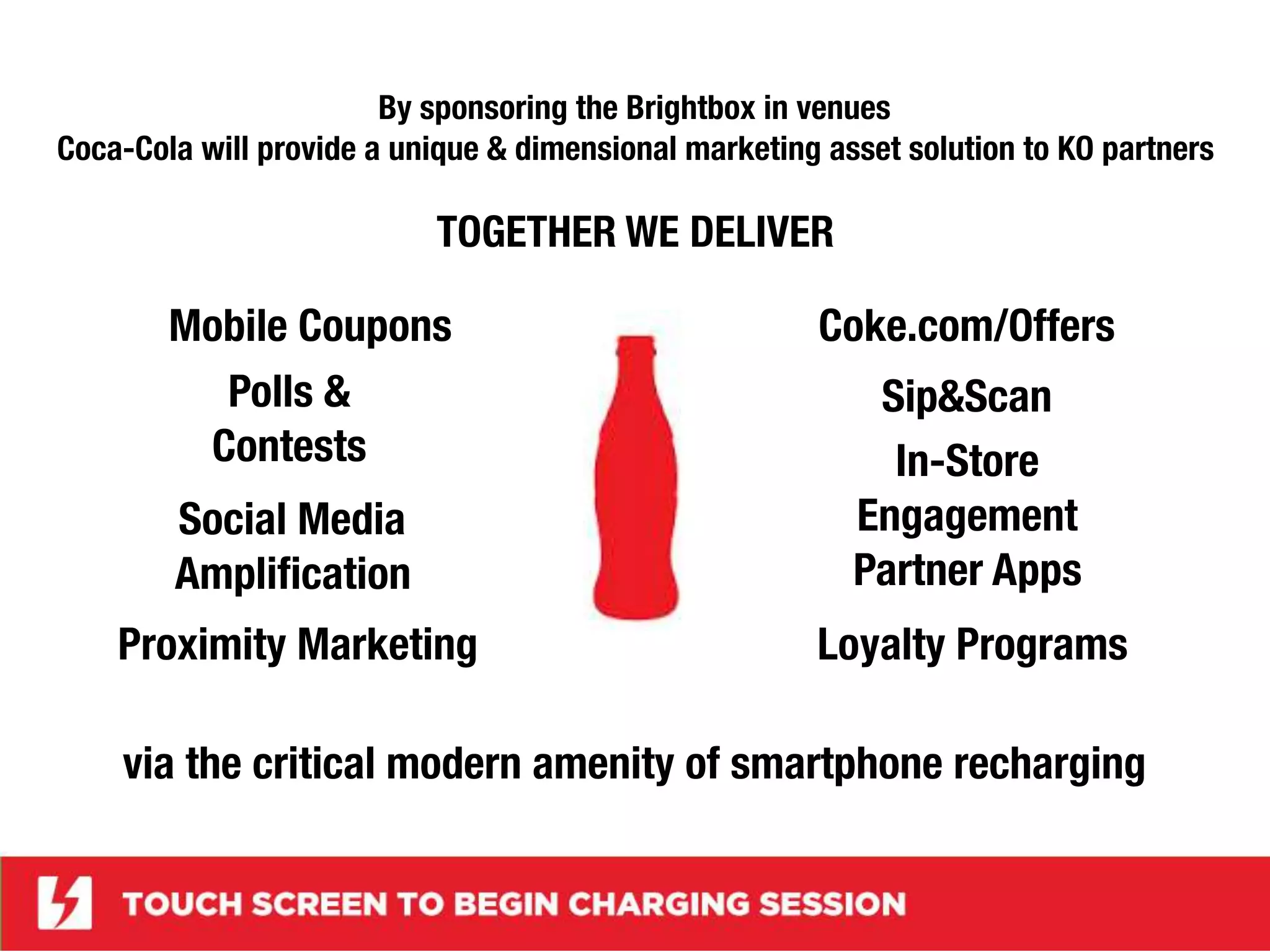 By sponsoring the Brightbox in venues
Coca-Cola will provide a unique & dimensional marketing asset solution to KO partners

TOGETHER WE DELIVER

Mobile Coupons

Polls & Contests

Social Media Amplification

Proximity Marketing

Coke.com/Offers

Sip&Scan

In-Store Engagement

Partner Apps

Loyalty Programs

via the critical modern amenity of smartphone recharging

TOUCH SCREEN TO BEGIN CHARGING SESSION